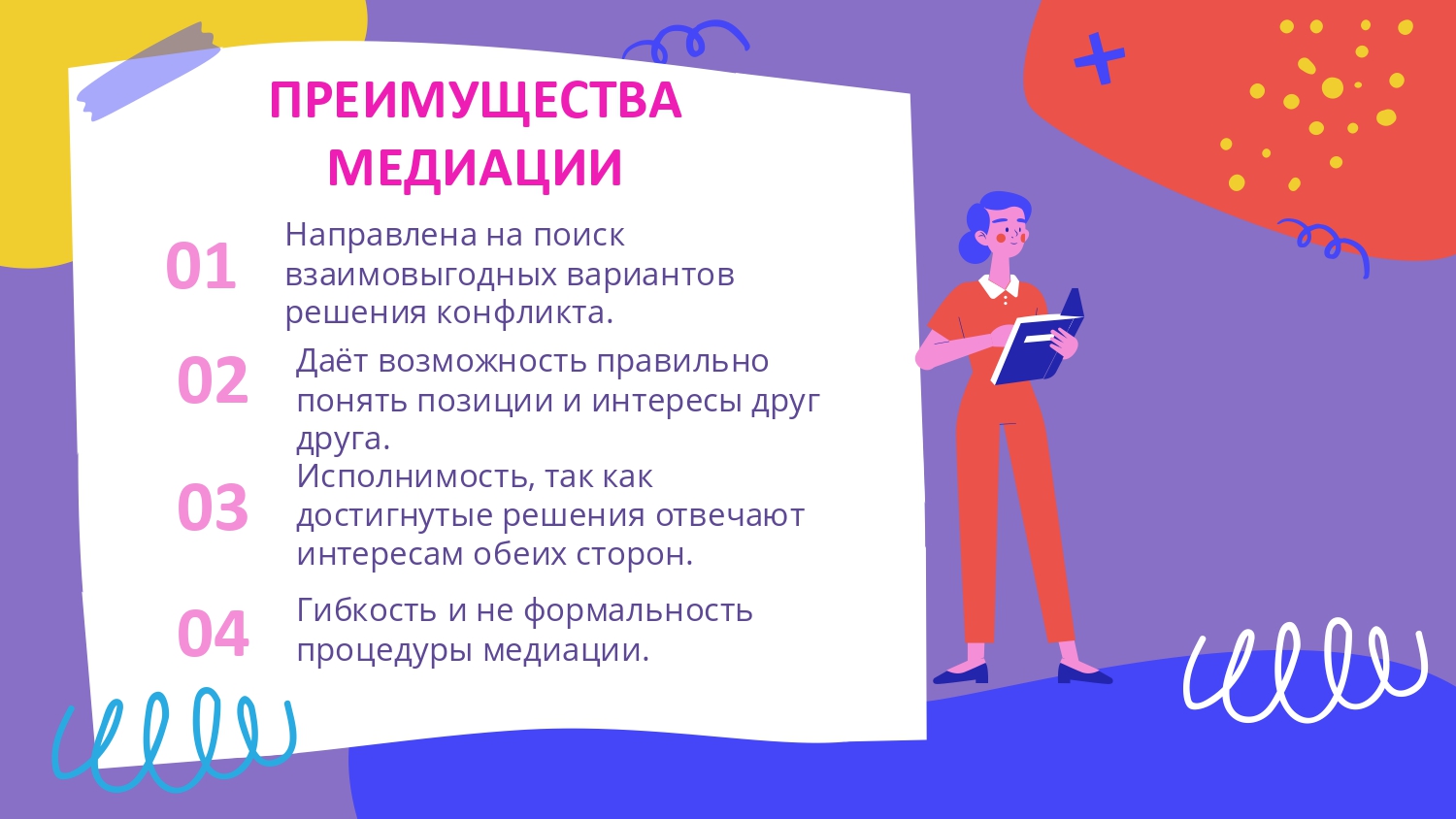 ПРЕИМУЩЕСТВА МЕДИАЦИИ

01 Направлена на поиск взаимовыгодных вариантов решения конфликта.

02 Даёт возможность правильно понять позиции и интересы друг друга.

03 Исполнимость, так как достигнутые решения отвечают интересам обеих сторон.

04 Гибкость и не формальность процедуры медиации.